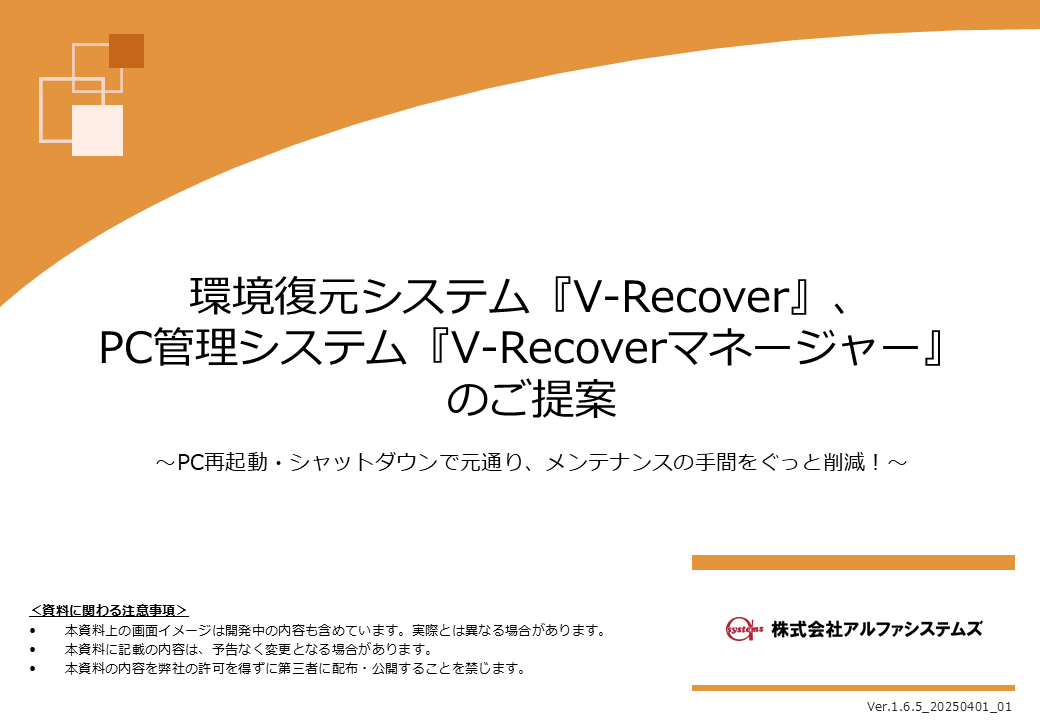 環境復元システム『V-Recover』、
PC管理システム『V-Recoverマネージャー』
のご提案

～PC再起動・シャットダウンで元通り、メンテナンスの手間をぐっと削減！～

＜資料に関わる注意事項＞
• 本資料上の画面イメージは開発中の内容も含めています。実際とは異なる場合があります。
• 本資料に記載の内容は、予告なく変更となる場合があります。
• 本資料の内容を弊社の許可を得ずに第三者に配布・公開することを禁じます。

systems 株式会社アルファシステムズ

Ver.1.6.5_20250401_01